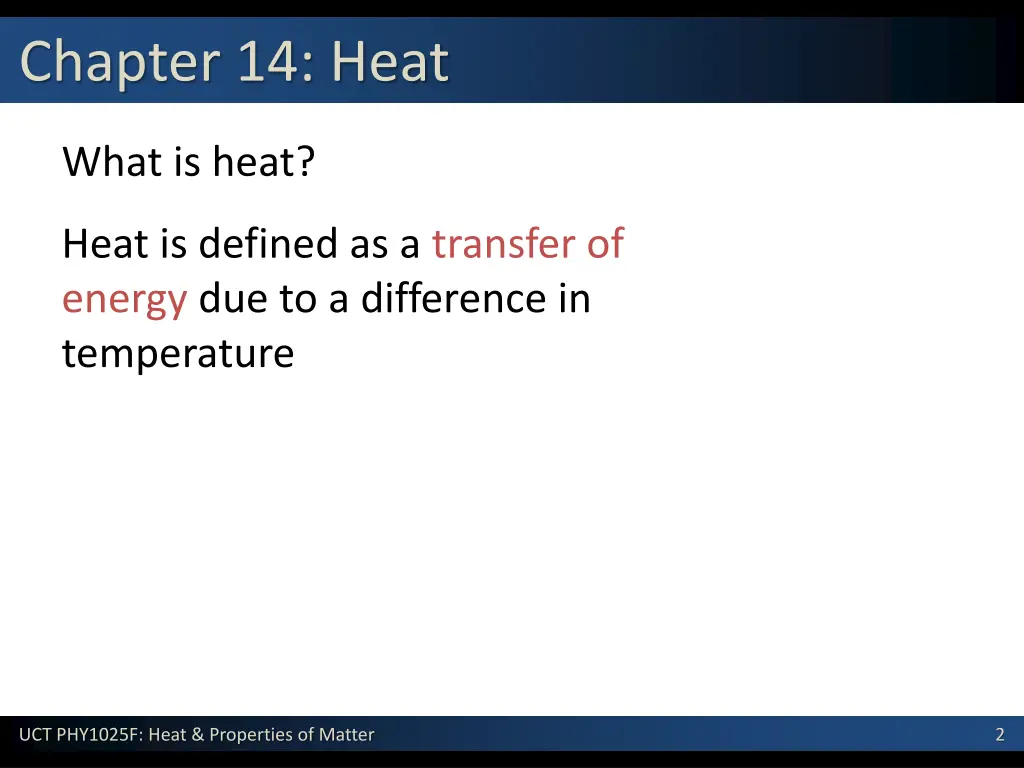 Chapter 14: Heat

What is heat?

Heat is defined as a transfer of energy due to a difference in temperature

UCT PHY1025F: Heat & Properties of Matter

2